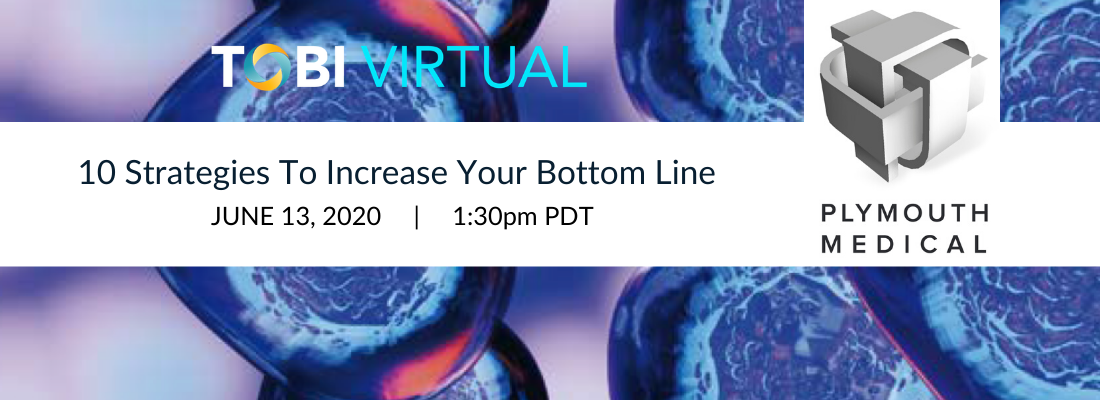 TOBI VIRTUAL

10 Strategies To Increase Your Bottom Line

JUNE 13, 2020 | 1:30pm PDT

PLYMOUTH MEDICAL